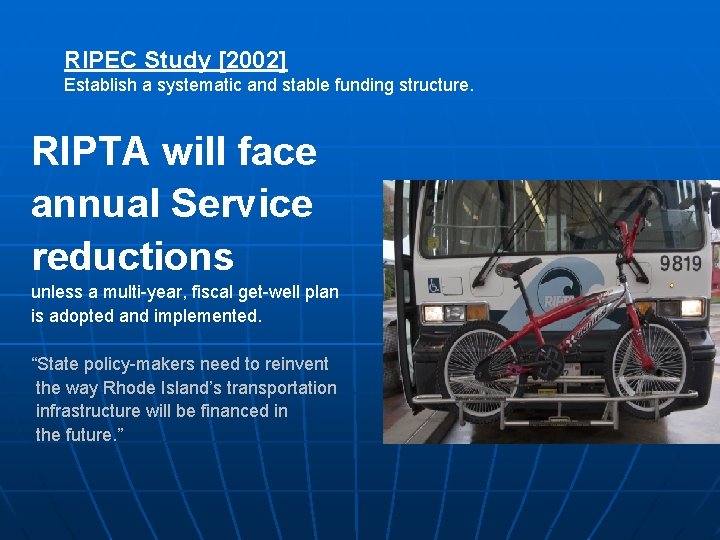 RIPEC Study [2002]
Establish a systematic and stable funding structure.

RIPTA will face annual Service reductions
unless a multi-year, fiscal get-well plan is adopted and implemented.

“State policy-makers need to reinvent the way Rhode Island’s transportation infrastructure will be financed in the future.”

9819

RIPTA